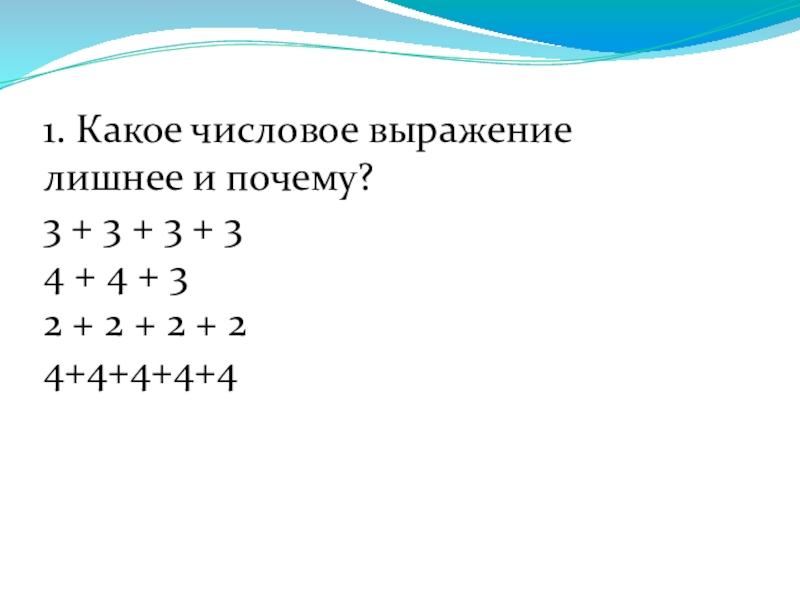 1. Какое числовое выражение лишнее и почему?

$3 + 3 + 3 + 3$
$4 + 4 + 3$
$2 + 2 + 2 + 2$
$4+4+4+4+4$